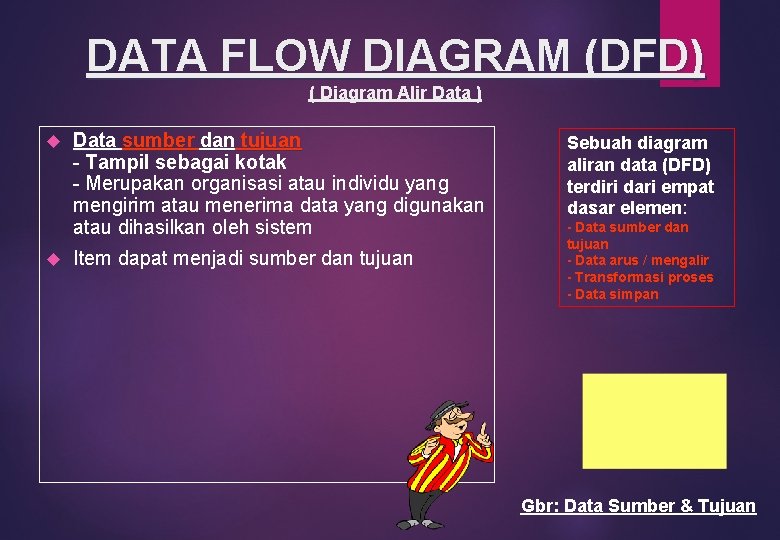 DATA FLOW DIAGRAM (DFD)

( Diagram Alir Data )

Data sumber dan tujuan
- Tampil sebagai kotak
- Merupakan organisasi atau individu yang mengirim atau menerima data yang digunakan atau dihasilkan oleh sistem

Item dapat menjadi sumber dan tujuan

Sebuah diagram aliran data (DFD) terdiri dari empat dasar elemen:
- Data sumber dan tujuan
- Data arus / mengalir
- Transformasi proses
- Data simpan

Gbr: Data Sumber & Tujuan